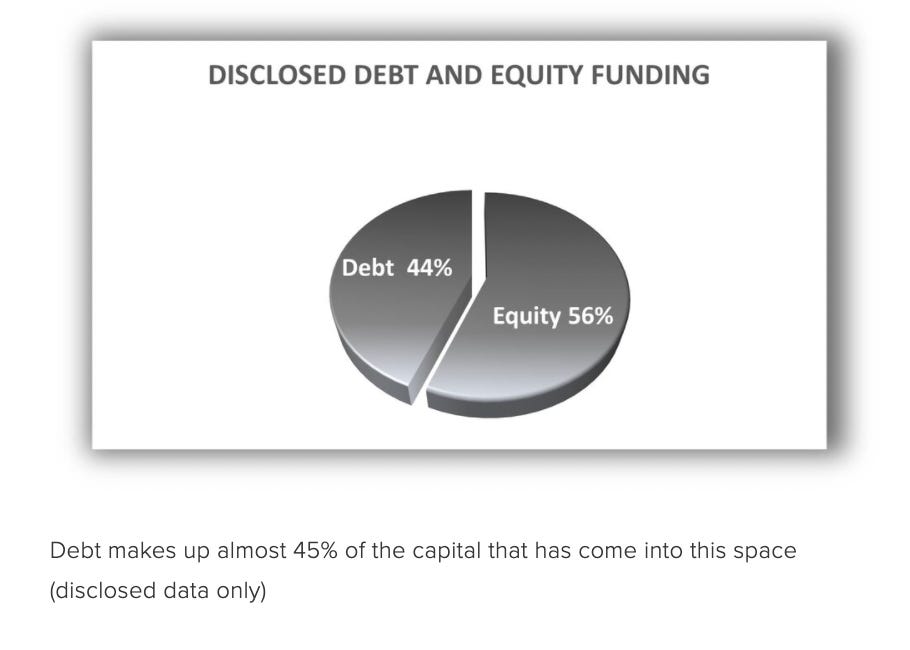 DISCLOSED DEBT AND EQUITY FUNDING

Debt 44%

Equity 56%

Debt makes up almost 45% of the capital that has come into this space (disclosed data only)